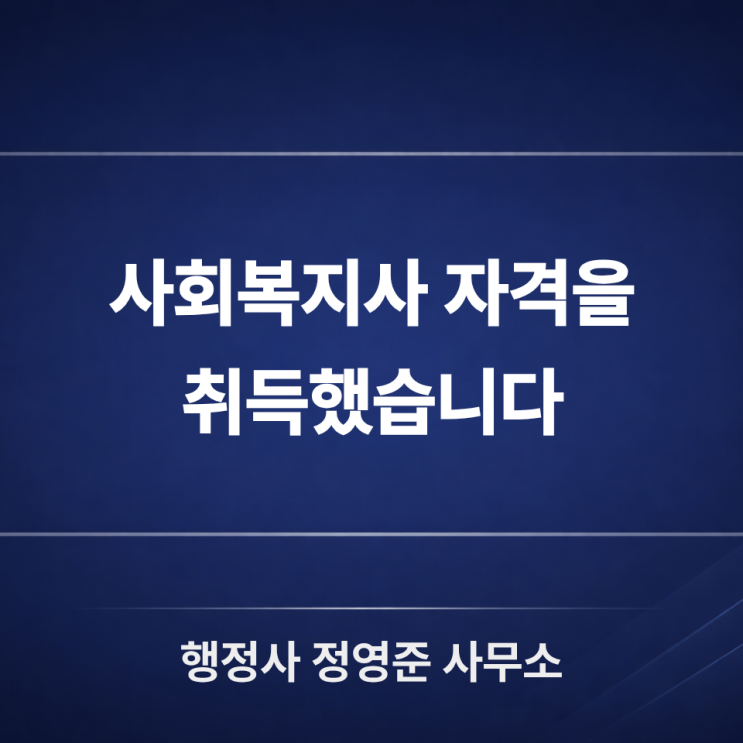 사회복지사 자격을 취득했습니다

행정사 정영준 사무소